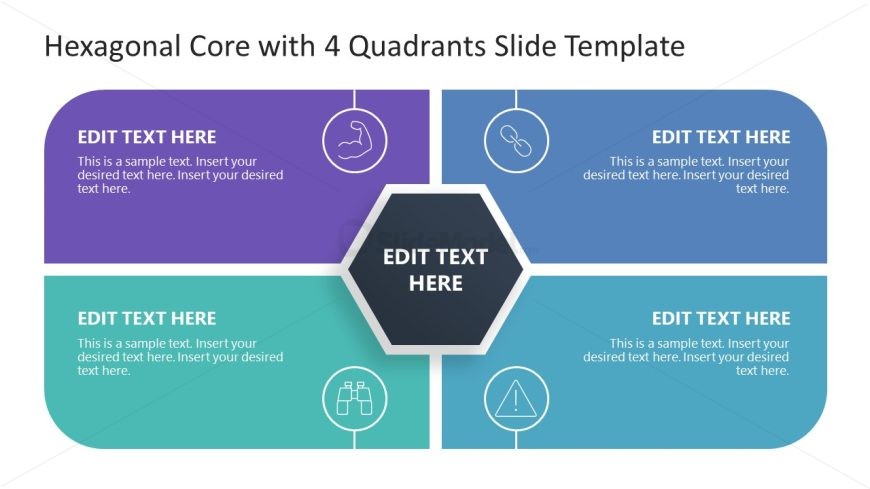 Hexagonal Core with 4 Quadrants Slide Template

EDIT TEXT HERE

This is a sample text. Insert your desired text here. Insert your desired text here.

EDIT TEXT HERE

This is a sample text. Insert your desired text here. Insert your desired text here.

EDIT TEXT HERE

EDIT TEXT HERE

This is a sample text. Insert your desired text here. Insert your desired text here.

EDIT TEXT HERE

This is a sample text. Insert your desired text here. Insert your desired text here.